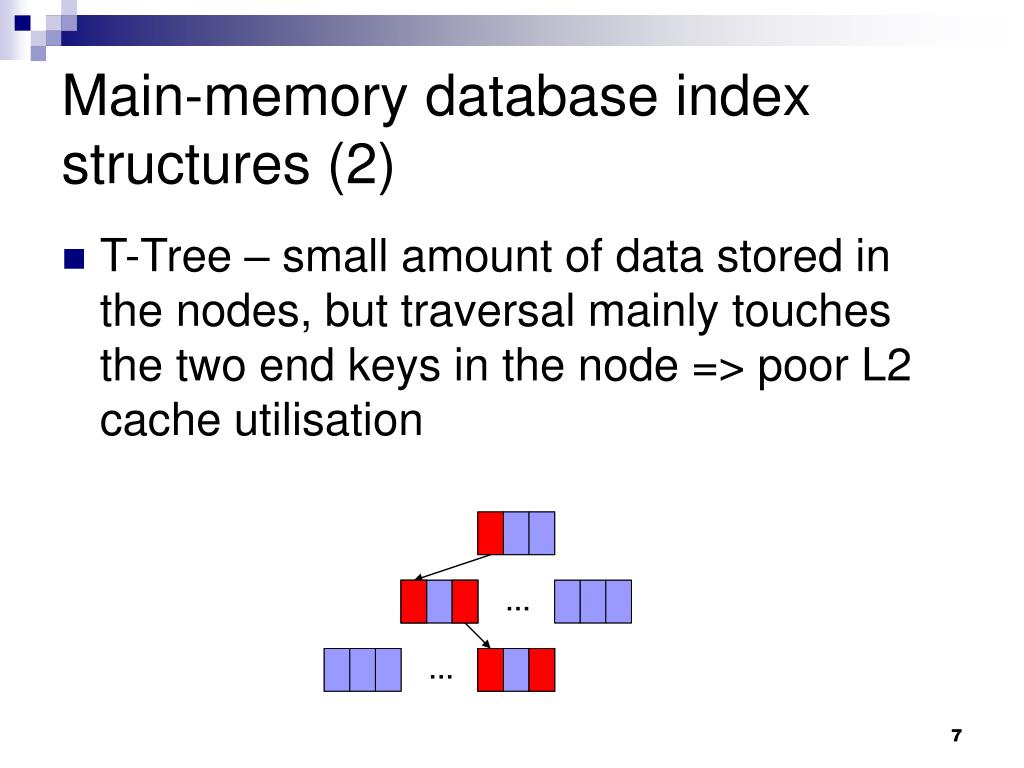 Main-memory database index structures (2)

T-Tree – small amount of data stored in the nodes, but traversal mainly touches the two end keys in the node => poor L2 cache utilisation

…

…

7